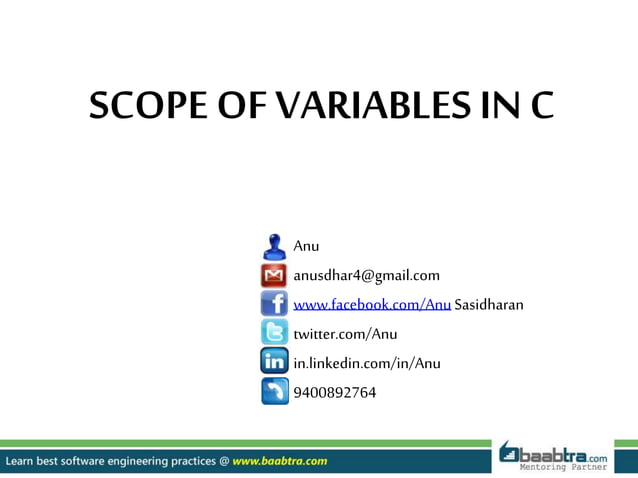 SCOPE OF VARIABLES IN C

Anu
anusdhar4@gmail.com
www.facebook.com/Anu Sasidharan
twitter.com/Anu
in.linkedin.com/in/Anu
9400892764

Learn best software engineering practices @ www.baabtra.com

baabtra.com
Mentoring Partner